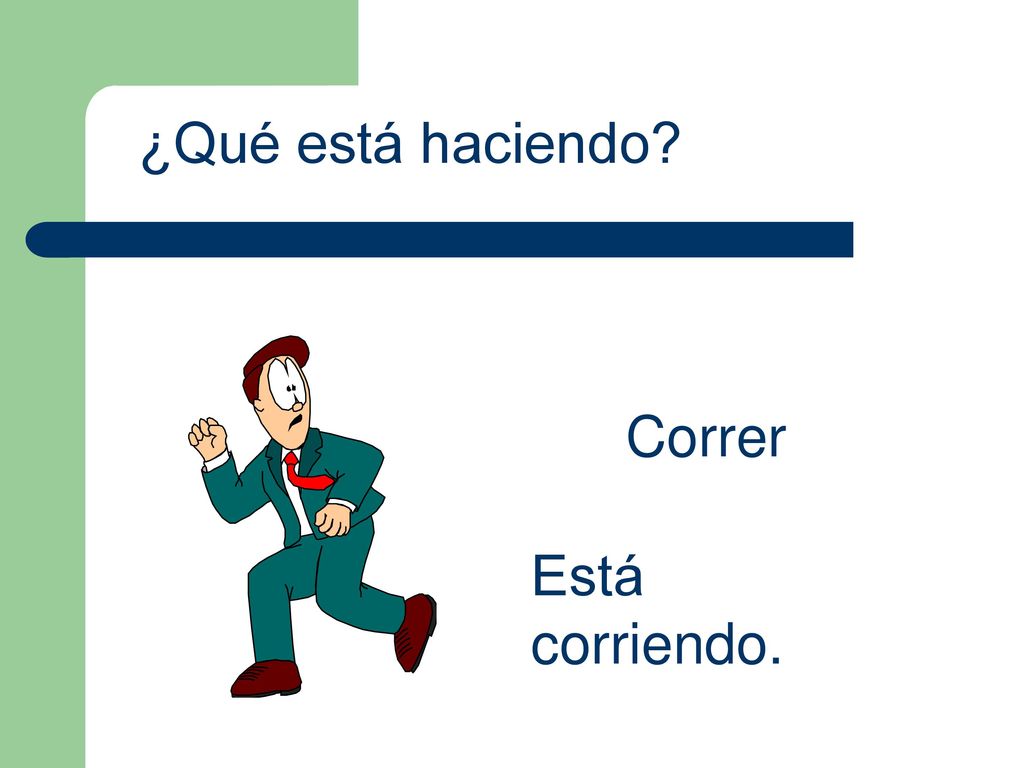 ¿Qué está haciendo?

Correr

Está corriendo.